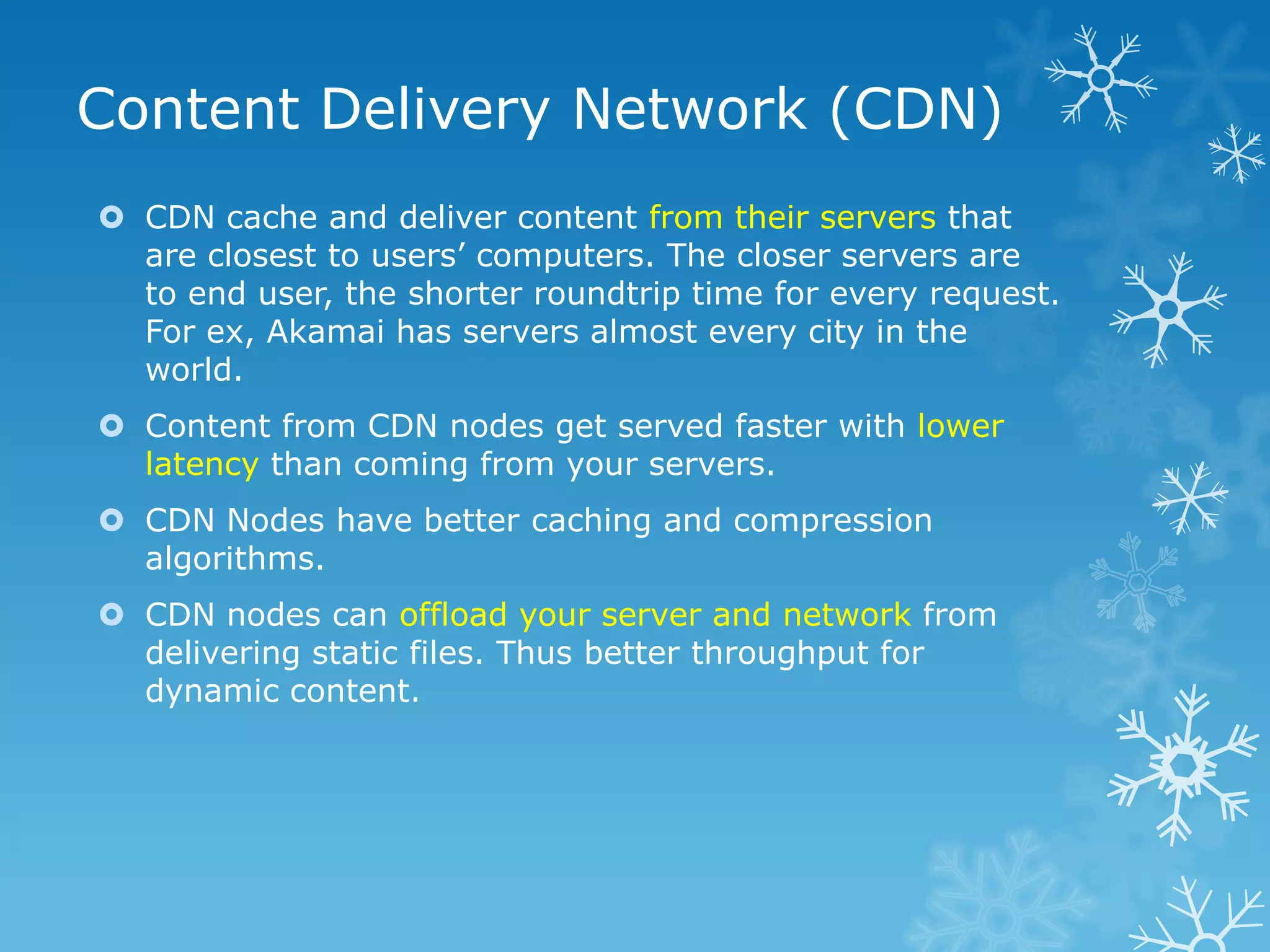 Content Delivery Network (CDN)

CDN cache and deliver content from their servers that are closest to users’ computers. The closer servers are to end user, the shorter roundtrip time for every request. For ex, Akamai has servers almost every city in the world.

Content from CDN nodes get served faster with lower latency than coming from your servers.

CDN Nodes have better caching and compression algorithms.

CDN nodes can offload your server and network from delivering static files. Thus better throughput for dynamic content.